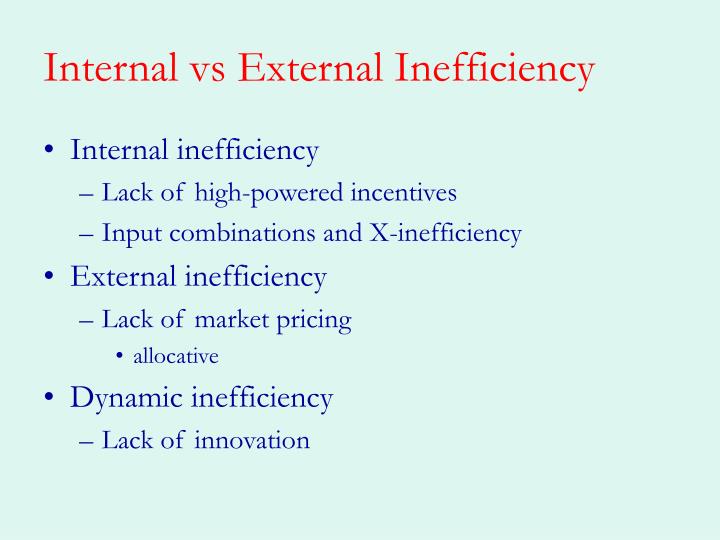 Internal vs External Inefficiency

• Internal inefficiency
– Lack of high-powered incentives
– Input combinations and X-inefficiency
• External inefficiency
– Lack of market pricing
• allocative
• Dynamic inefficiency
– Lack of innovation